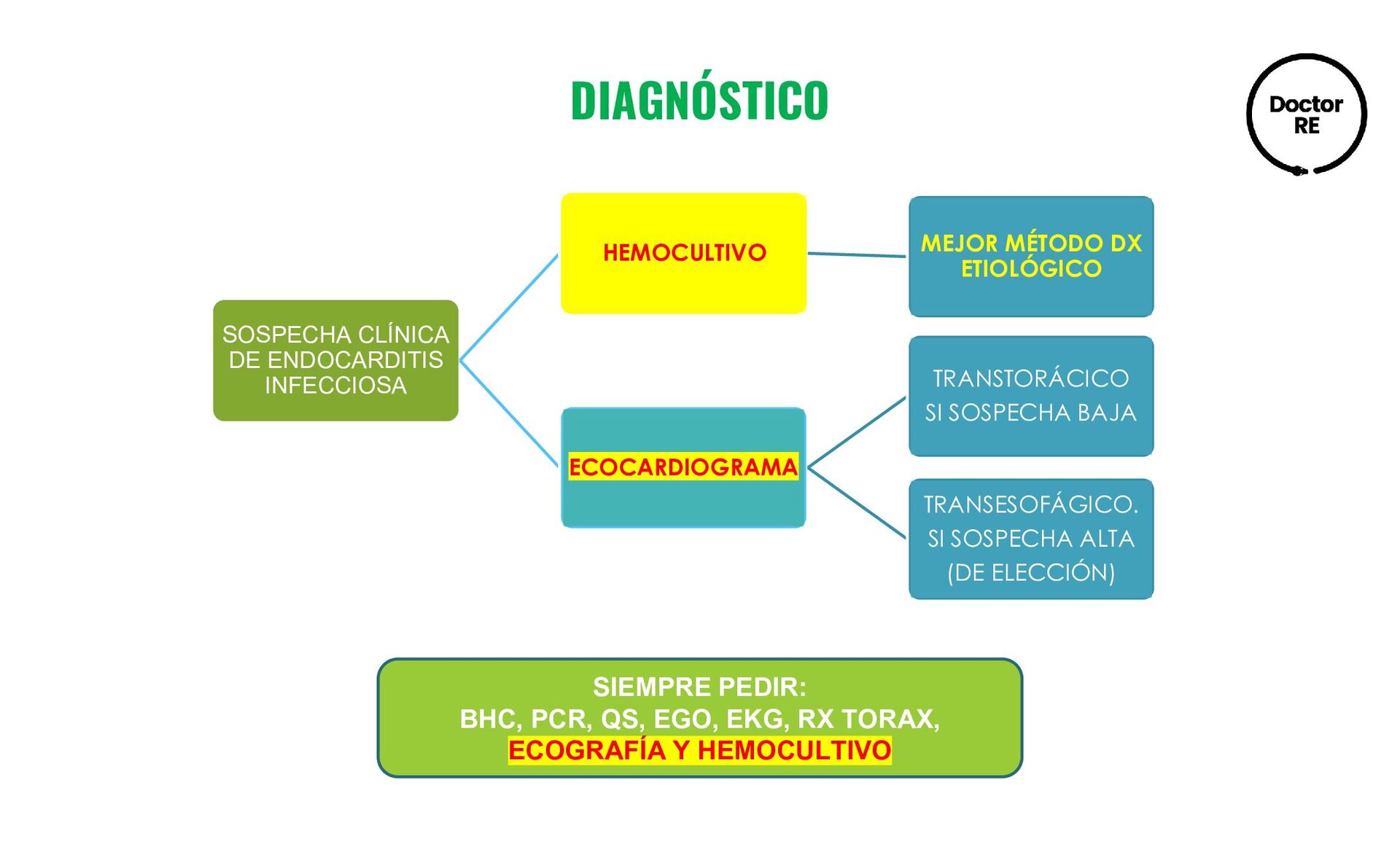 DIAGNÓSTICO

Doctor RE

SOSPECHA CLÍNICA DE ENDOCARDITIS INFECCIOSA

HEMOCULTIVO

MEJOR MÉTODO DX ETIOLÓGICO

ECOCARDIOGRAMA

TRANSTORÁCICO SI SOSPECHA BAJA

TRANSESOFÁGICO. SI SOSPECHA ALTA (DE ELECCIÓN)

SIEMPRE PEDIR:
BHC, PCR, QS, EGO, EKG, RX TORAX,
ECOGRAFÍA Y HEMOCULTIVO